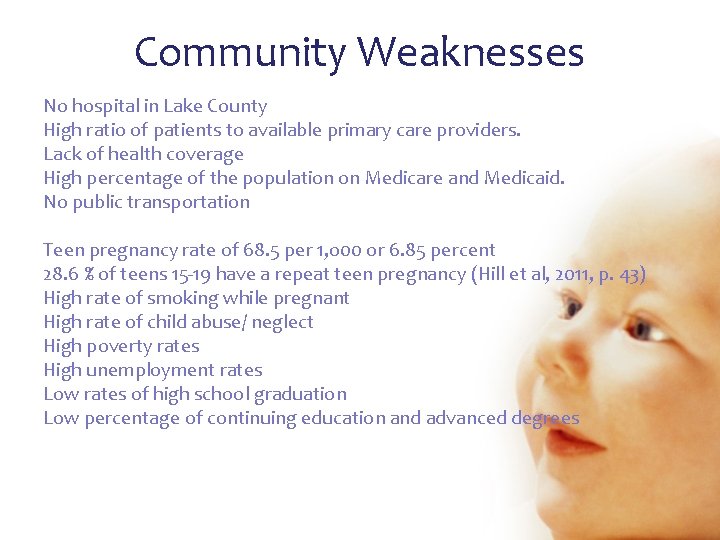 Community Weaknesses

No hospital in Lake County
High ratio of patients to available primary care providers.
Lack of health coverage
High percentage of the population on Medicare and Medicaid.
No public transportation

Teen pregnancy rate of 68.5 per 1,000 or 6.85 percent
28.6 % of teens 15-19 have a repeat teen pregnancy (Hill et al, 2011, p. 43)
High rate of smoking while pregnant
High rate of child abuse/ neglect
High poverty rates
High unemployment rates
Low rates of high school graduation
Low percentage of continuing education and advanced degrees